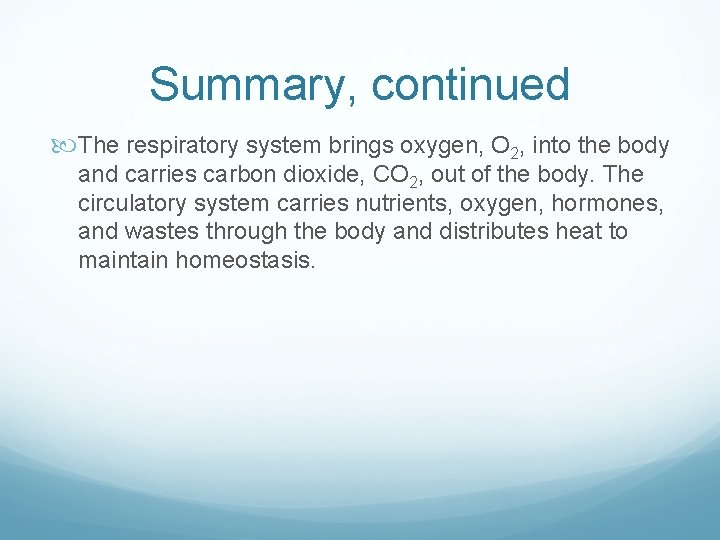 Summary, continued

The respiratory system brings oxygen, $O_2$, into the body and carries carbon dioxide, $CO_2$, out of the body. The circulatory system carries nutrients, oxygen, hormones, and wastes through the body and distributes heat to maintain homeostasis.